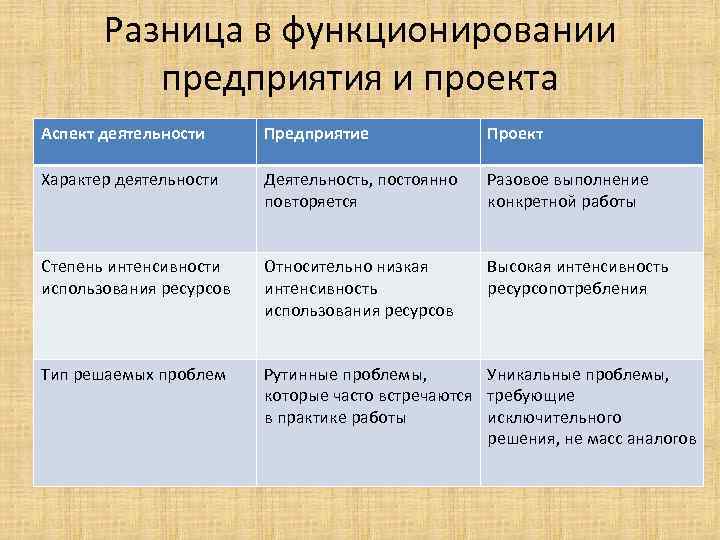 Разница в функционировании предприятия и проекта

| Аспект деятельности | Предприятие | Проект |
|---|---|---|
| Характер деятельности | Деятельность, постоянно повторяется | Разовое выполнение конкретной работы |
| Степень интенсивности использования ресурсов | Относительно низкая интенсивность использования ресурсов | Высокая интенсивность ресурсопотребления |
| Тип решаемых проблем | Рутинные проблемы, которые часто встречаются в практике работы | Уникальные проблемы, требующие исключительного решения, не масс аналогов |